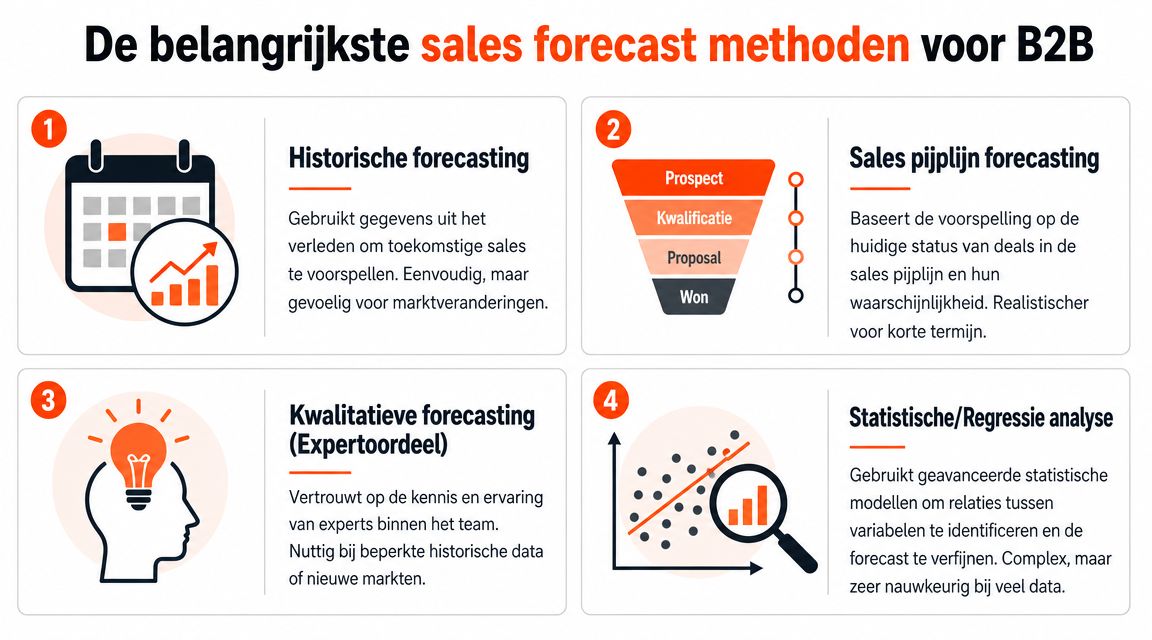 De belangrijkste sales forecast methoden voor B2B

1

Historische forecasting

Gebruikt gegevens uit het verleden om toekomstige sales te voorspellen. Eenvoudig, maar gevoelig voor marktveranderingen.

2

Prospect
Kwalificatie
Proposal
Won

Sales pijplijn forecasting

Baseert de voorspelling op de huidige status van deals in de sales pijplijn en hun waarschijnlijkheid. Realistischer voor korte termijn.

3

Kwalitatieve forecasting (Expertoordeel)

Vertrouwt op de kennis en ervaring van experts binnen het team. Nuttig bij beperkte historische data of nieuwe markten.

4

Statistische/Regressie analyse

Gebruikt geavanceerde statistische modellen om relaties tussen variabelen te identificeren en de forecast te verfijnen. Complex, maar zeer nauwkeurig bij veel data.